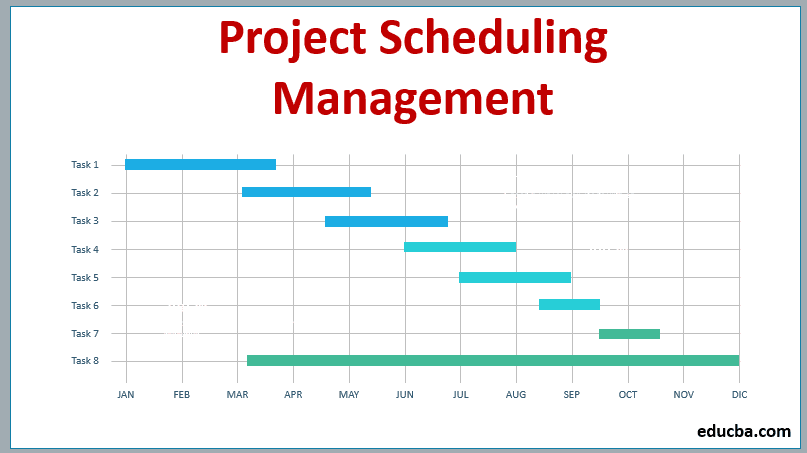 Project Scheduling Management

Task 1
Task 2
Task 3
Task 4
Task 5
Task 6
Task 7
Task 8

JAN FEB MAR APR MAY JUN JUL AUG SEP OCT NOV DIC

educba.com